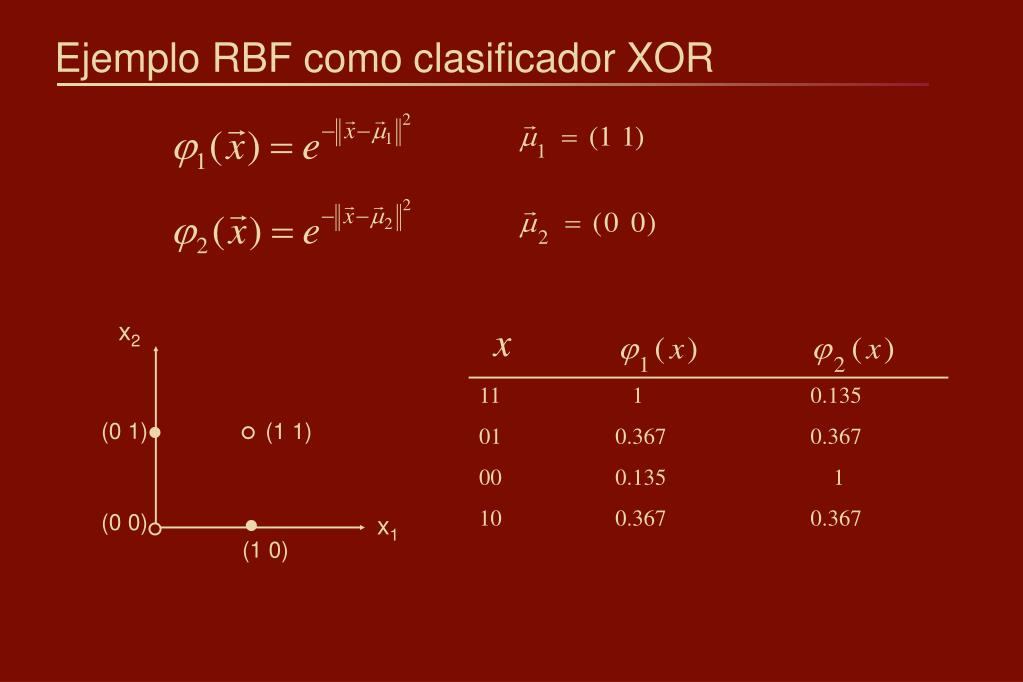 Ejemplo RBF como clasificador XOR

$\varphi_1(\vec{x}) = e^{-\|\vec{x}-\vec{\mu}_1\|^2}$ $\vec{\mu}_1 = (1\ 1)$

$\varphi_2(\vec{x}) = e^{-\|\vec{x}-\vec{\mu}_2\|^2}$ $\vec{\mu}_2 = (0\ 0)$

$x_2$

(0 1)

(1 1)

(0 0)

(1 0)

$x_1$

| $x$ | $\varphi_1(x)$ | $\varphi_2(x)$ |
|---|---|---|
| 11 | 1 | 0.135 |
| 01 | 0.367 | 0.367 |
| 00 | 0.135 | 1 |
| 10 | 0.367 | 0.367 |